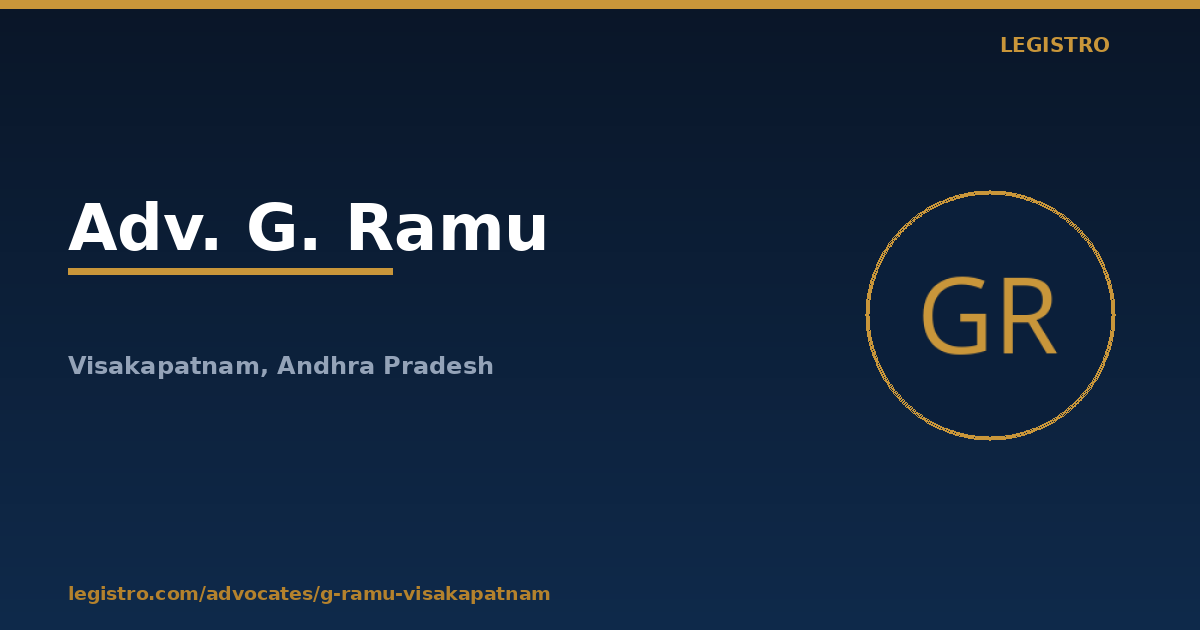 LEGISTRO

Adv. G. Ramu

Visakapatnam, Andhra Pradesh

GR

legistro.com/advocates/g-ramu-visakapatnam